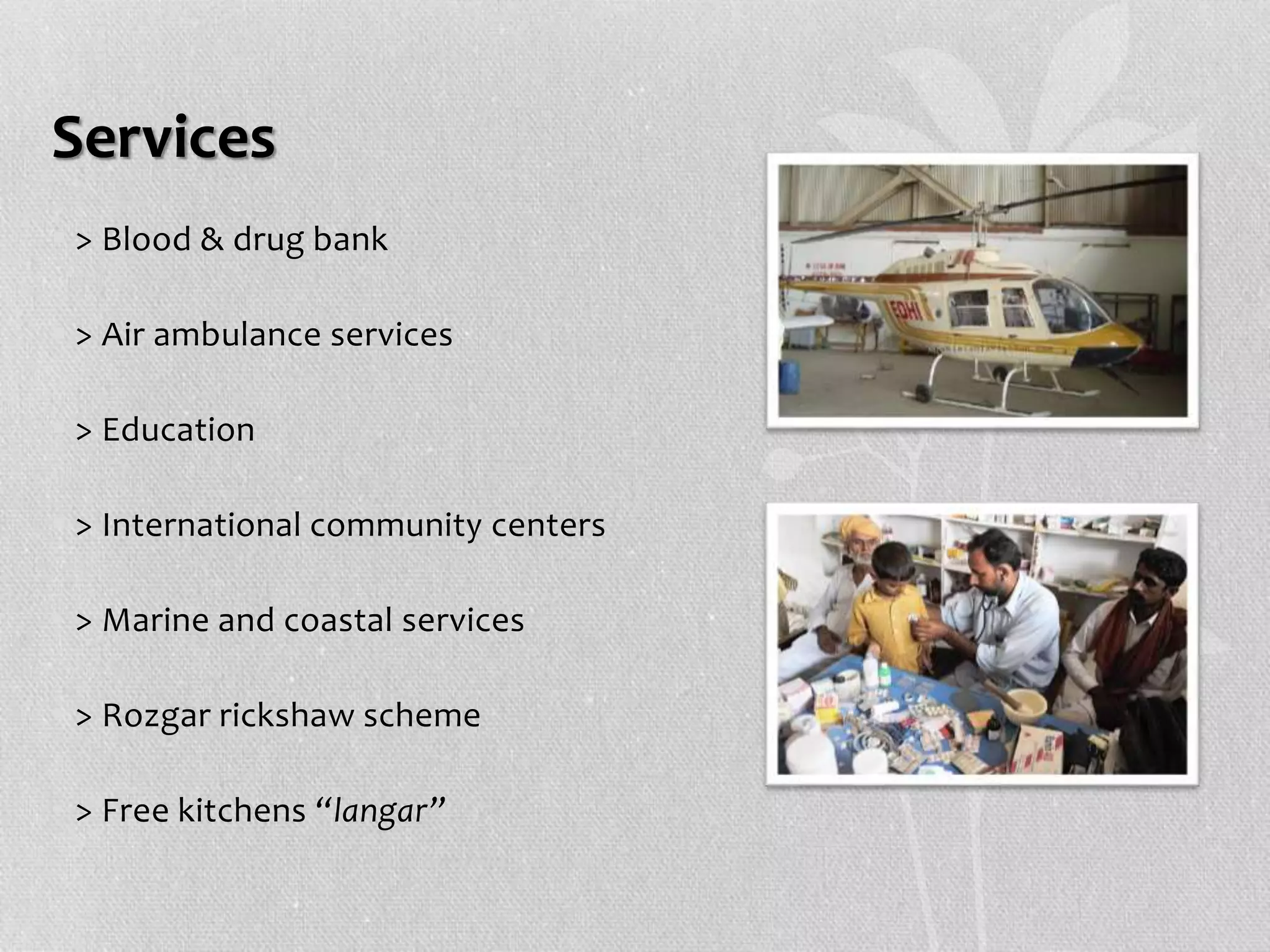 Services

> Blood & drug bank

> Air ambulance services

> Education

> International community centers

> Marine and coastal services

> Rozgar rickshaw scheme

> Free kitchens “langar”

EDHI